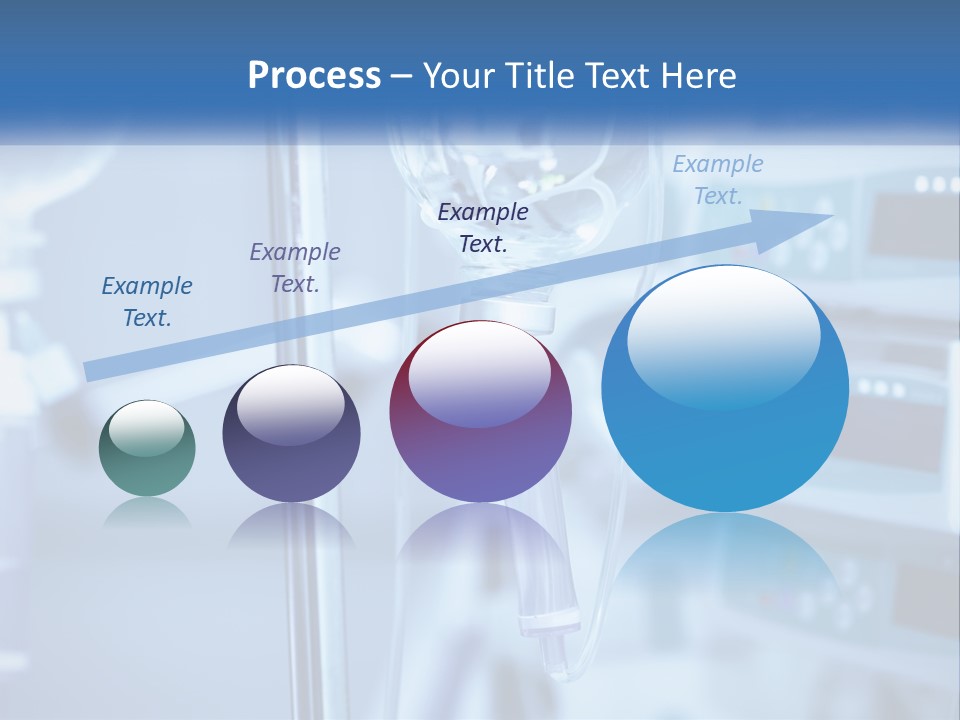 Process – Your Title Text Here

Example Text.

Example Text.

Example Text.

Example Text.